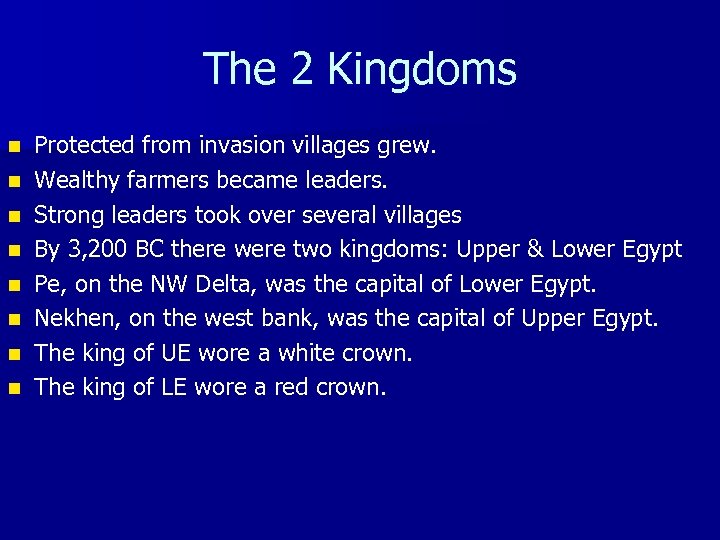 The 2 Kingdoms

- Protected from invasion villages grew.
- Wealthy farmers became leaders.
- Strong leaders took over several villages
- By 3,200 BC there were two kingdoms: Upper & Lower Egypt
- Pe, on the NW Delta, was the capital of Lower Egypt.
- Nekhen, on the west bank, was the capital of Upper Egypt.
- The king of UE wore a white crown.
- The king of LE wore a red crown.